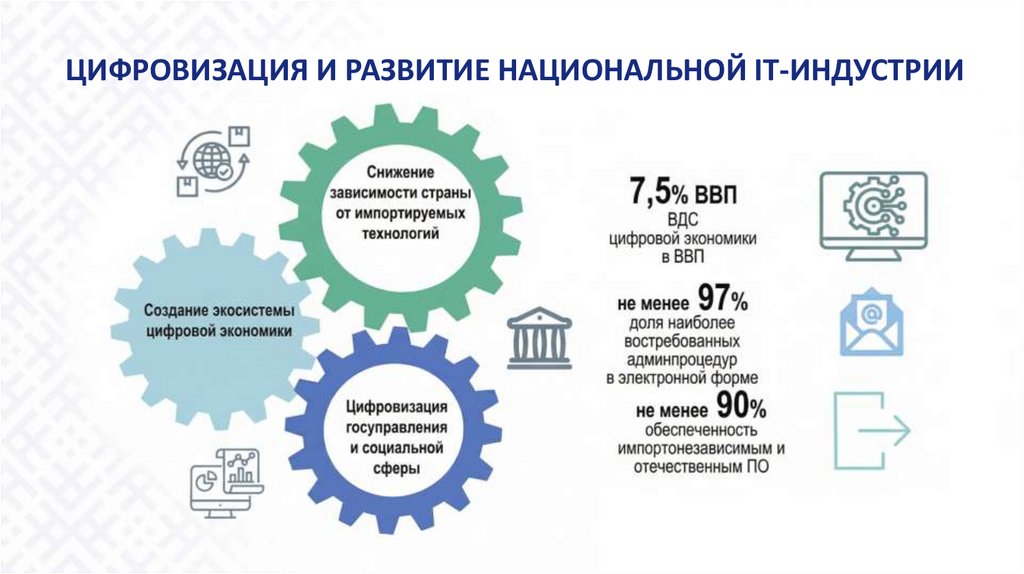 ЦИФРОВИЗАЦИЯ И РАЗВИТИЕ НАЦИОНАЛЬНОЙ IT-ИНДУСТРИИ

Снижение зависимости страны от импортируемых технологий

Создание экосистемы цифровой экономики

Цифровизация госуправления и социальной сферы

7,5% ВВП
ВДС цифровой экономики в ВВП

не менее 97%
доля наиболее востребованных админпроцедур в электронной форме

не менее 90%
обеспеченность импортонезависимым и отечественным ПО